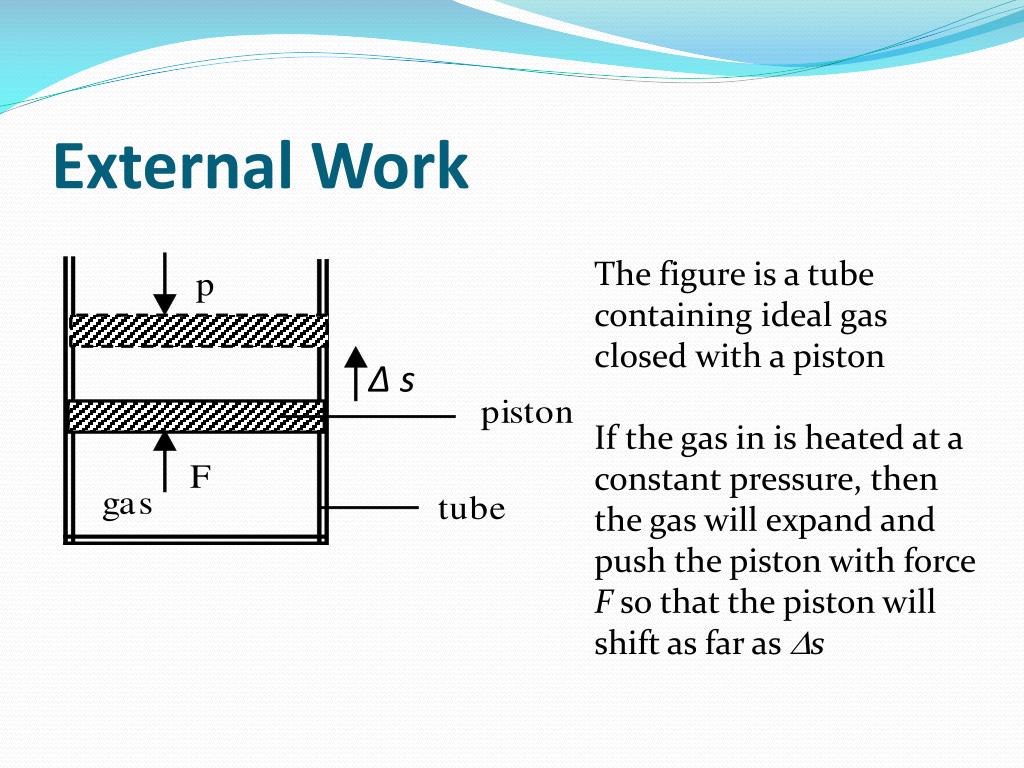 External Work

p

$\Delta s$

piston

F

gas

tube

The figure is a tube containing ideal gas closed with a piston

If the gas in is heated at a constant pressure, then the gas will expand and push the piston with force $F$ so that the piston will shift as far as $\Delta s$